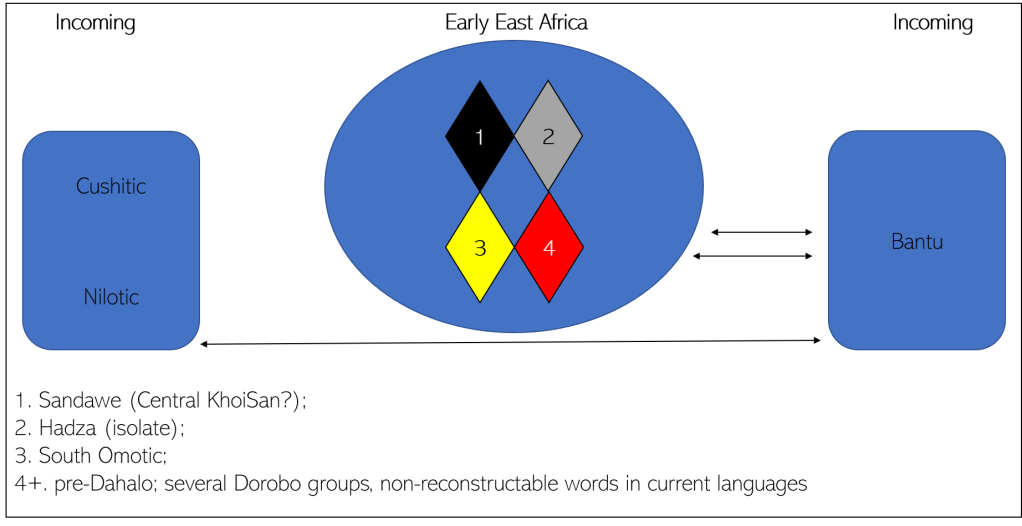 Incoming

Early East Africa

Incoming

Cushitic

Nilotic

1

2

3

4

Bantu

1. Sandawe (Central KhoiSan?);
2. Hadza (isolate);
3. South Omotic;
4+. pre-Dahalo; several Dorobo groups, non-reconstructable words in current languages